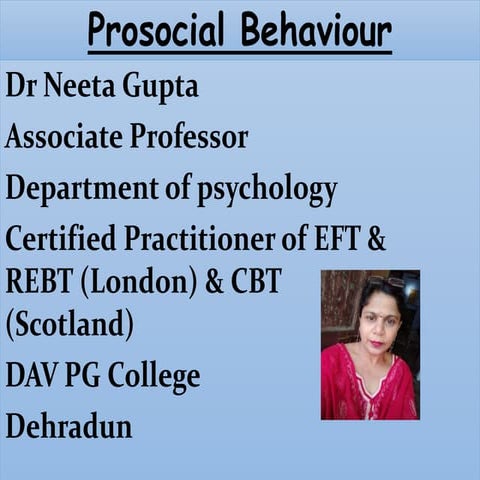 Prosocial Behaviour

Dr Neeta Gupta

Associate Professor

Department of psychology

Certified Practitioner of EFT & REBT (London) & CBT (Scotland)

DAV PG College

Dehradun